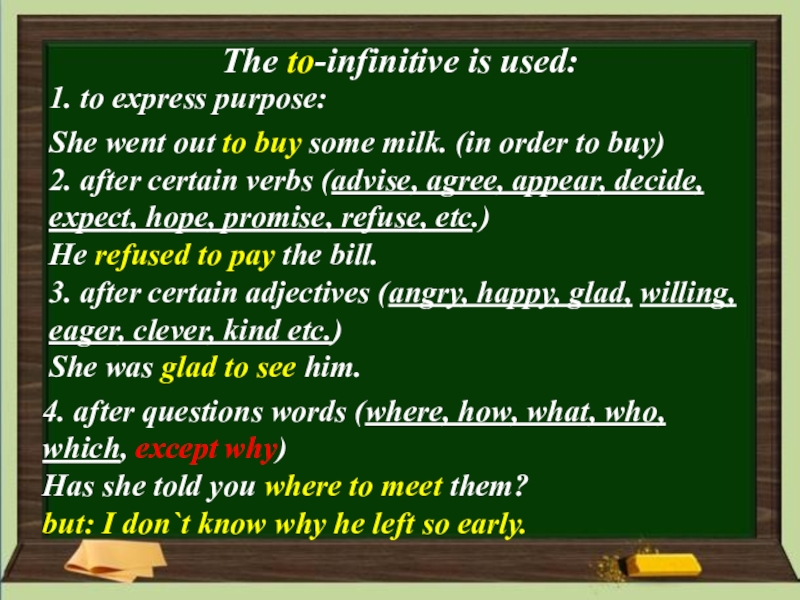 The to-infinitive is used:
1. to express purpose:
She went out to buy some milk. (in order to buy)
2. after certain verbs (advise, agree, appear, decide, expect, hope, promise, refuse, etc.)
He refused to pay the bill.
3. after certain adjectives (angry, happy, glad, willing, eager, clever, kind etc.)
She was glad to see him.
4. after questions words (where, how, what, who, which, except why)
Has she told you where to meet them?
but: I don`t know why he left so early.